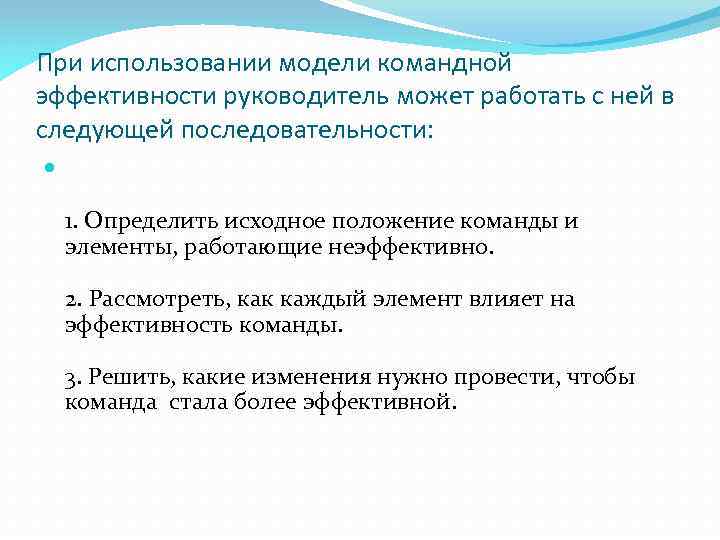 При использовании модели командной эффективности руководитель может работать с ней в следующей последовательности:

1. Определить исходное положение команды и элементы, работающие неэффективно.

2. Рассмотреть, как каждый элемент влияет на эффективность команды.

3. Решить, какие изменения нужно провести, чтобы команда  стала более эффективной.